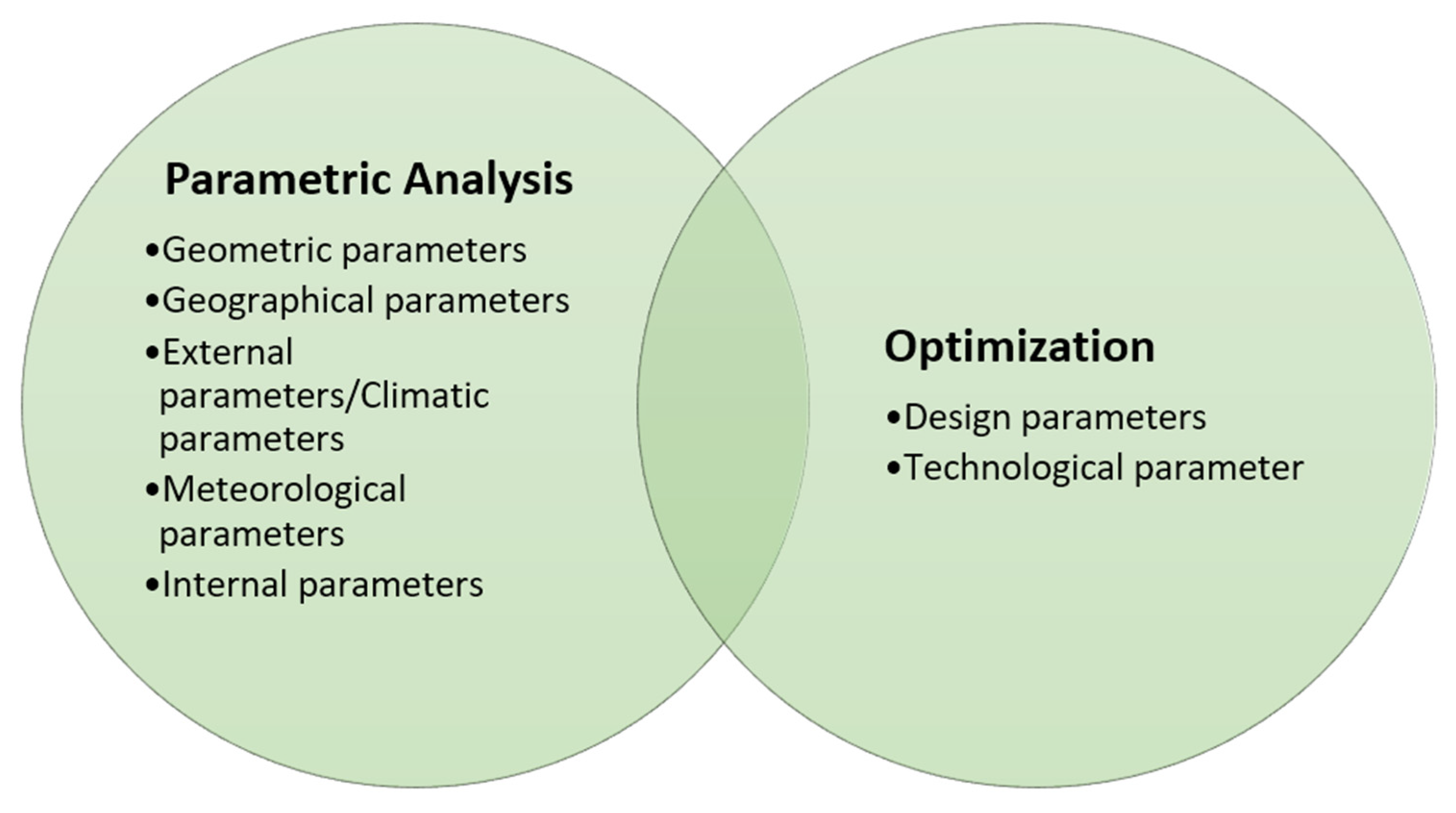 Parametric Analysis

•Geometric parameters
•Geographical parameters
•External parameters/Climatic parameters
•Meteorological parameters
•Internal parameters

Optimization

•Design parameters
•Technological parameter